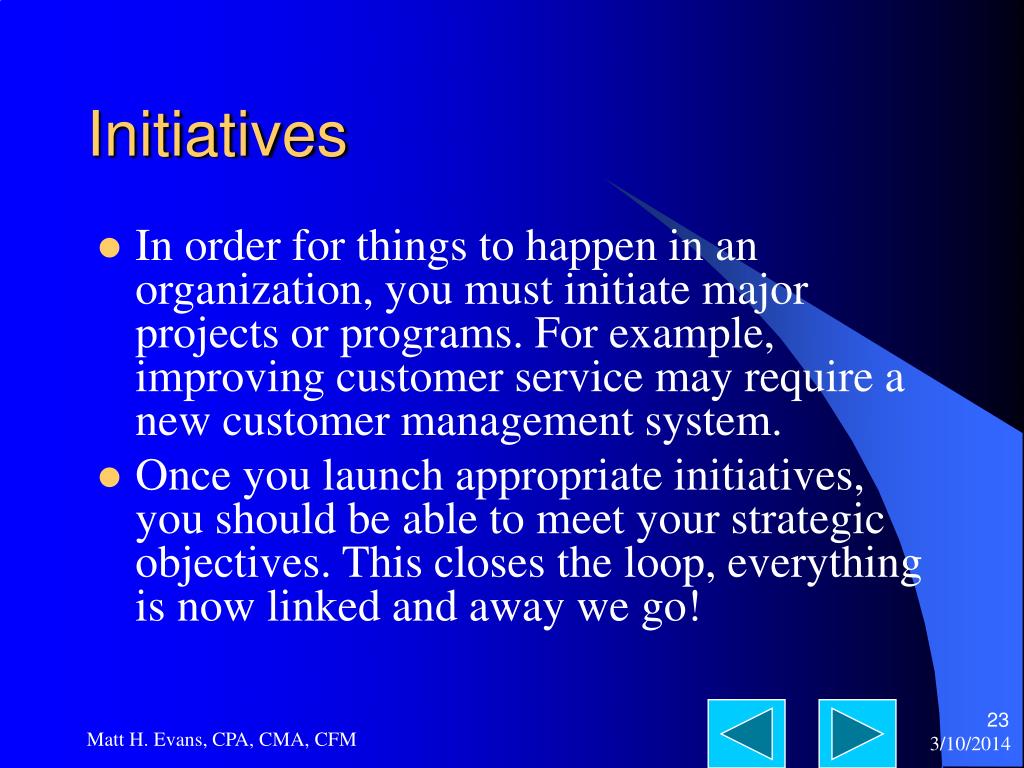 Initiatives

- In order for things to happen in an organization, you must initiate major projects or programs. For example, improving customer service may require a new customer management system.
- Once you launch appropriate initiatives, you should be able to meet your strategic objectives. This closes the loop, everything is now linked and away we go!

Matt H. Evans, CPA, CMA, CFM

23

3/10/2014